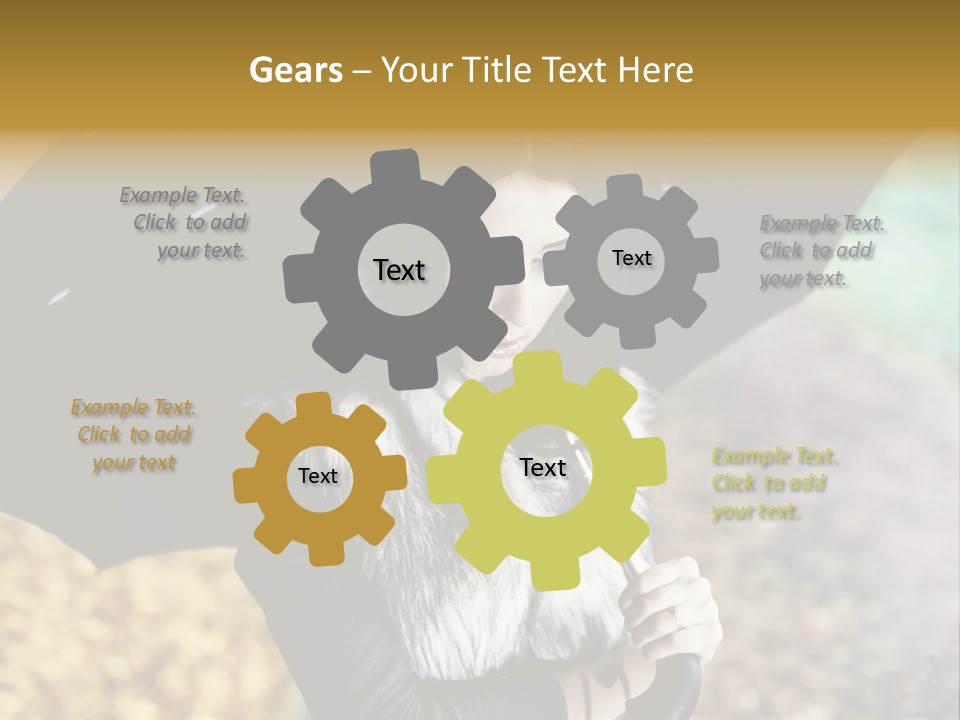 Gears – Your Title Text Here

Example Text. Click to add your text.

Text

Text

Example Text. Click to add your text.

Example Text. Click to add your text

Text

Text

Example Text. Click to add your text.